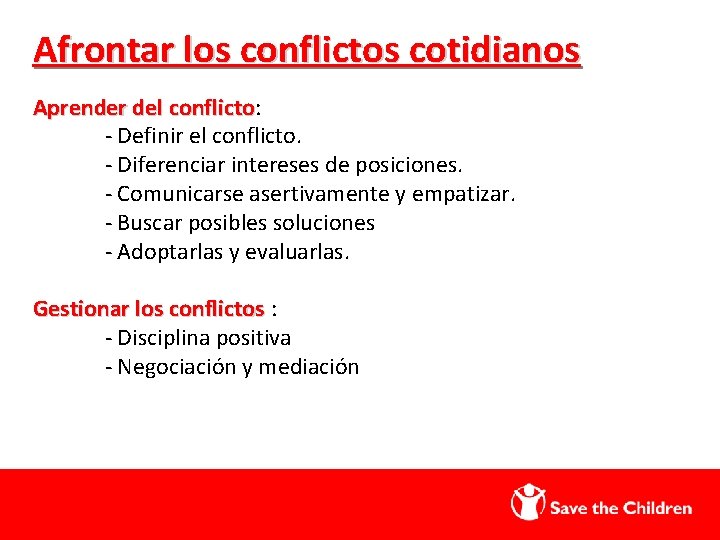 Afrontar los conflictos cotidianos

Aprender del conflicto:
- Definir el conflicto.
- Diferenciar intereses de posiciones.
- Comunicarse asertivamente y empatizar.
- Buscar posibles soluciones
- Adoptarlas y evaluarlas.

Gestionar los conflictos :
- Disciplina positiva
- Negociación y mediación

Save the Children